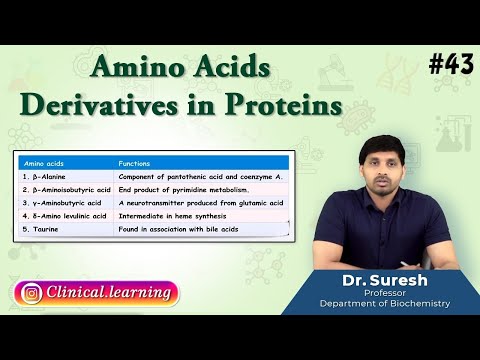 Amino Acids
Derivatives in Proteins

#43

| Amino acids | Functions |
|---|---|
| 1. β-Alanine | Component of pantothenic acid and coenzyme A. |
| 2. β-Aminoisobutyric acid | End product of pyrimidine metabolism. |
| 3. γ-Aminobutyric acid | A neurotransmitter produced from glutamic acid |
| 4. δ-Amino levulinic acid | Intermediate in heme synthesis |
| 5. Taurine | Found in association with bile acids |

Clinical.learning

Dr. Suresh
Professor
Department of Biochemistry